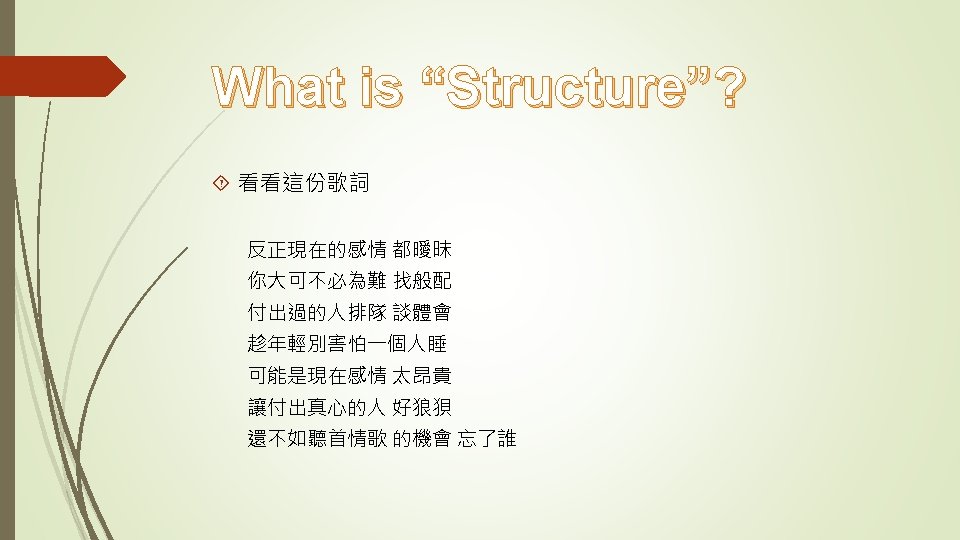 What is “Structure”?

看看這份歌詞

反正現在的感情 都曖昧
你大可不必為難 找般配
付出過的人排隊 談體會
趁年輕別害怕一個人睡
可能是現在感情 太昂貴
讓付出真心的人 好狼狽
還不如聽首情歌 的機會 忘了誰